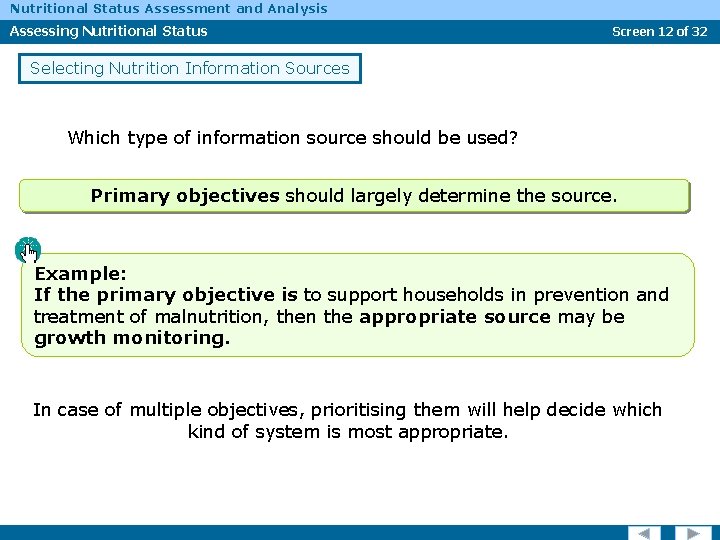 Nutritional Status Assessment and Analysis

Assessing Nutritional Status

Screen 12 of 32

Selecting Nutrition Information Sources

Which type of information source should be used?

Primary objectives should largely determine the source.

Example:
If the primary objective is to support households in prevention and treatment of malnutrition, then the appropriate source may be growth monitoring.

In case of multiple objectives, prioritising them will help decide which kind of system is most appropriate.